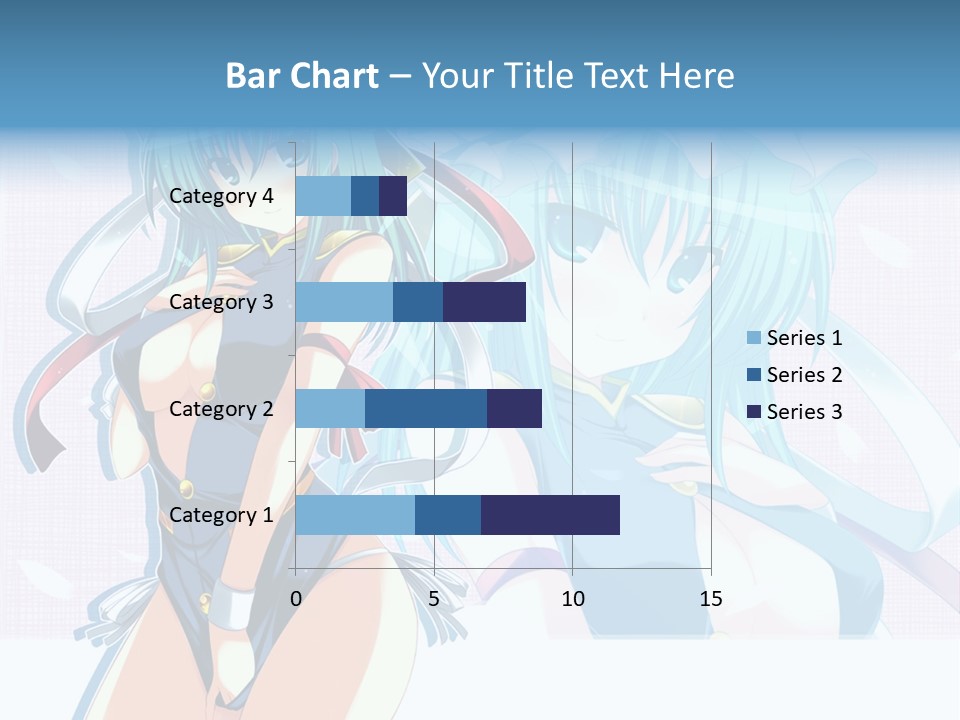 Bar Chart – Your Title Text Here

Category 4
Category 3
Category 2
Category 1

0
5
10
15

Series 1
Series 2
Series 3